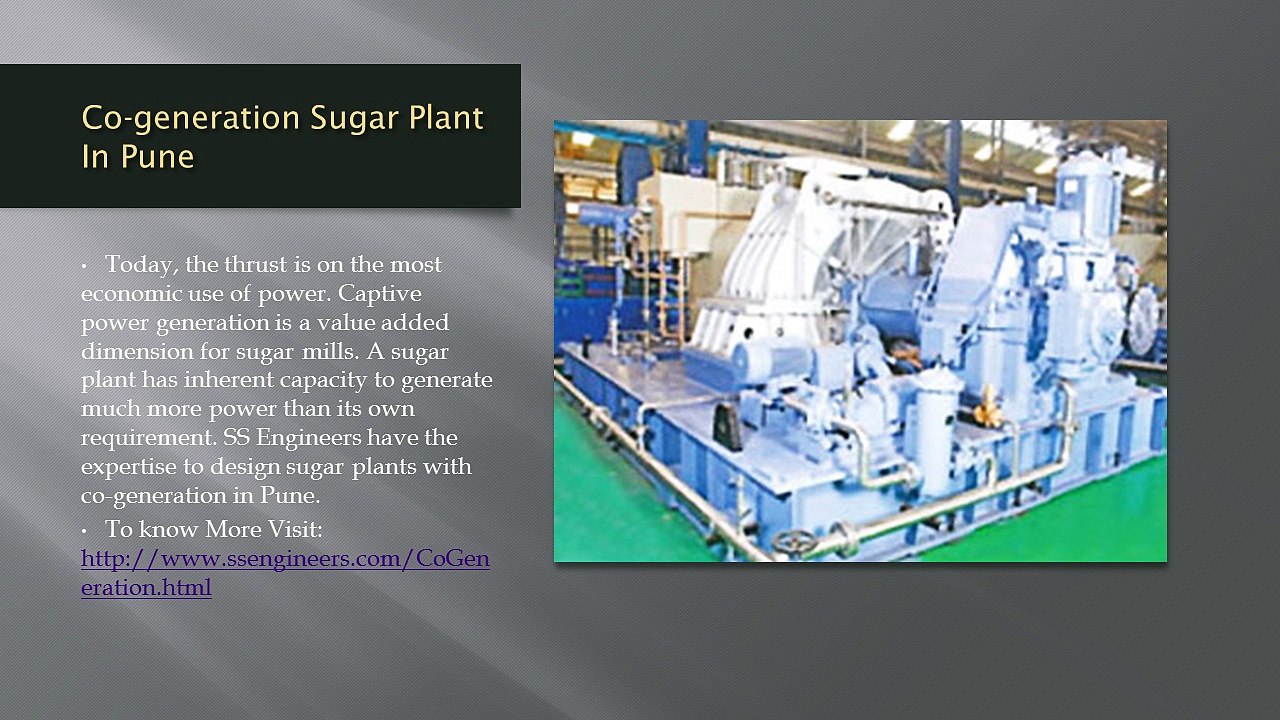 Co-generation Sugar Plant In Pune

• Today, the thrust is on the most economic use of power. Captive power generation is a value added dimension for sugar mills. A sugar plant has inherent capacity to generate much more power than its own requirement. SS Engineers have the expertise to design sugar plants with co-generation in Pune.

• To know More Visit: http://www.ssengineers.com/CoGeneration.html